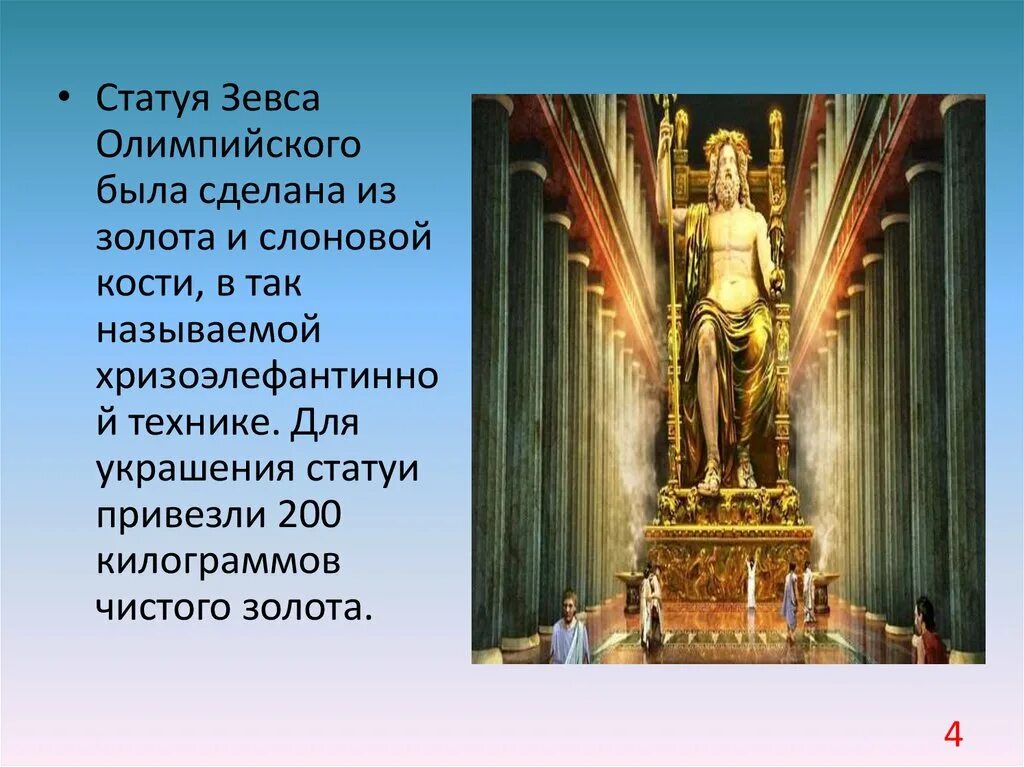 • Статуя Зевса Олимпийского была сделана из золота и слоновой кости, в так называемой хризоэлефантинной технике. Для украшения статуи привезли 200 килограммов чистого золота.

4